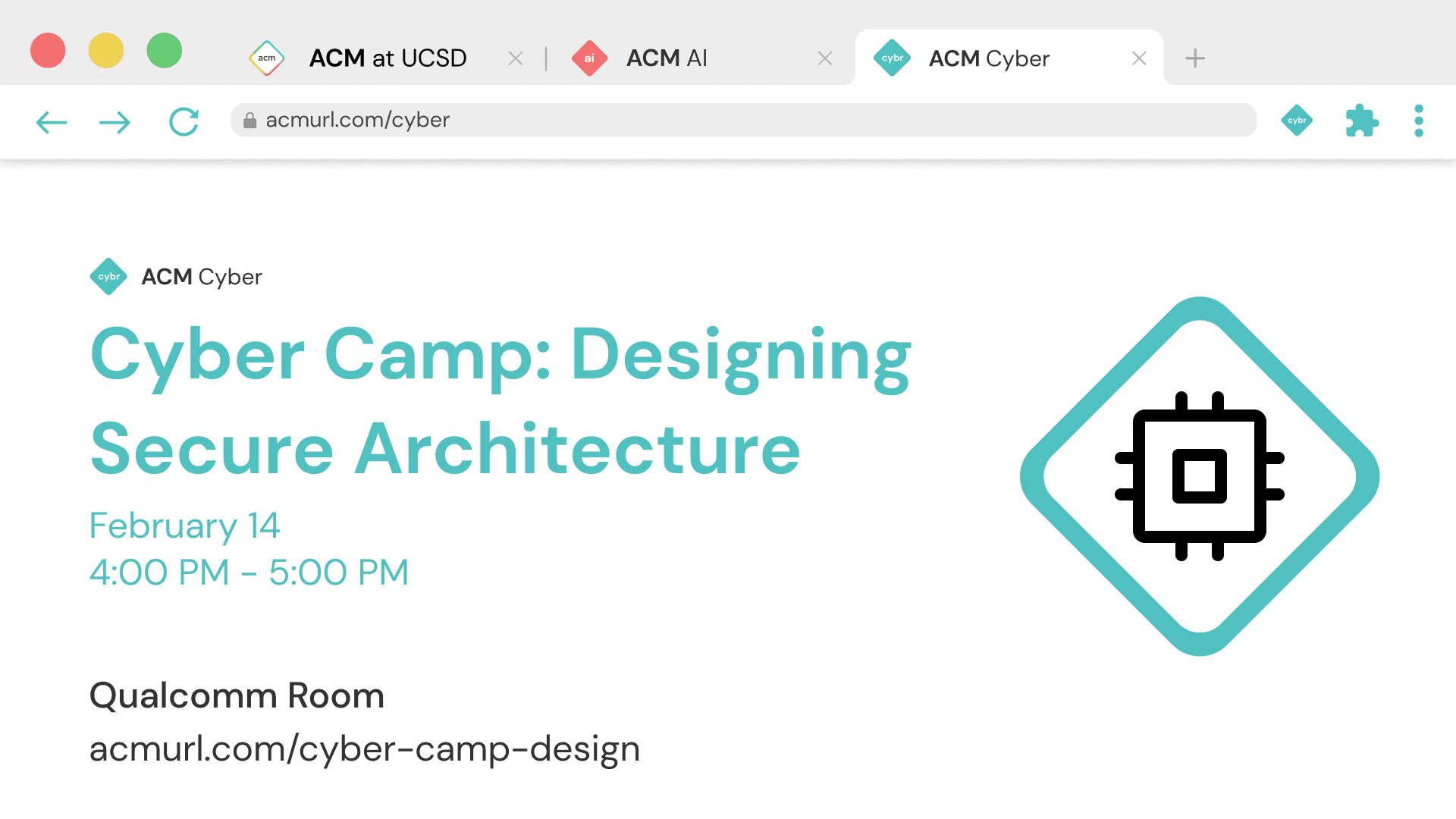 acm ACM at UCSD
ai ACM AI
cybr ACM Cyber

acmurl.com/cyber

cybr

cybr ACM Cyber

Cyber Camp: Designing Secure Architecture

February 14
4:00 PM - 5:00 PM

Qualcomm Room
acmurl.com/cyber-camp-design